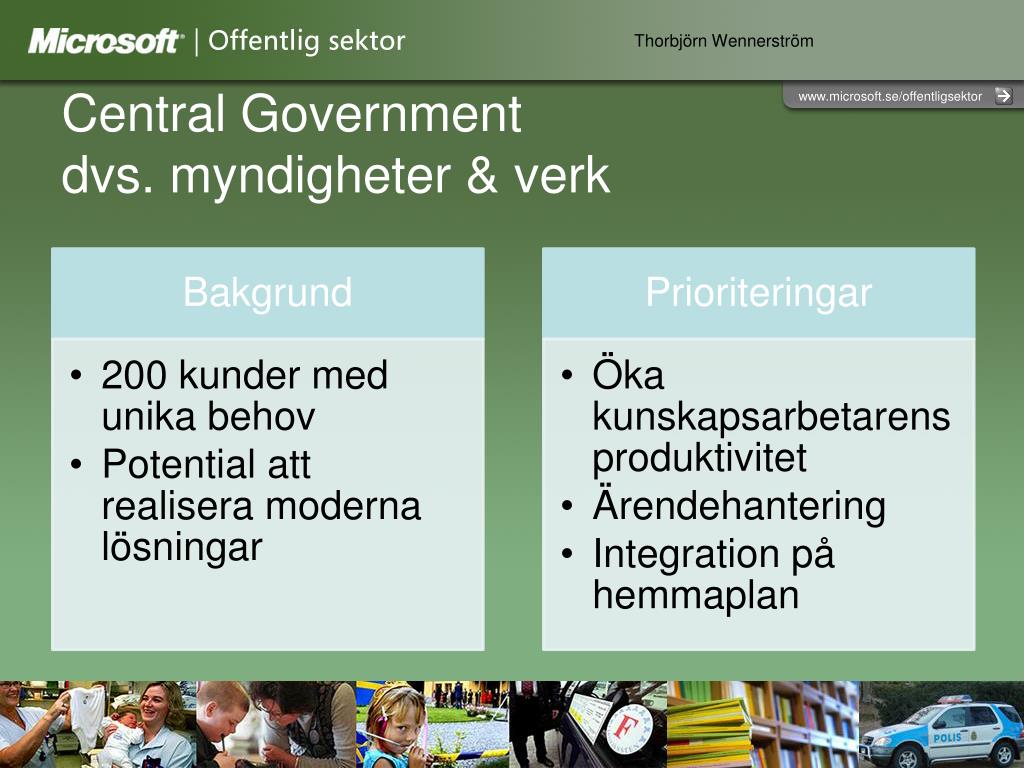 Microsoft | Offentlig sektor

Thorbjörn Wennerström

www.microsoft.se/offentligsektor

Central Government
dvs. myndigheter & verk

Bakgrund

• 200 kunder med unika behov
• Potential att realisera moderna lösningar

Prioriteringar

• Öka kunskapsarbetarens produktivitet
• Ärendehantering
• Integration på hemmaplan

POLIS